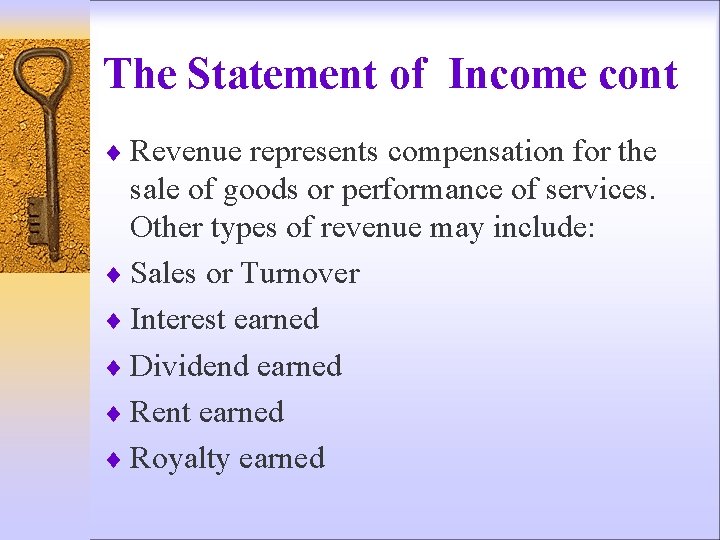 The Statement of  Income cont

♦ Revenue represents compensation for the sale of goods or performance of services. Other types of revenue may include:
♦ Sales or Turnover
♦ Interest earned
♦ Dividend earned
♦ Rent earned
♦ Royalty earned